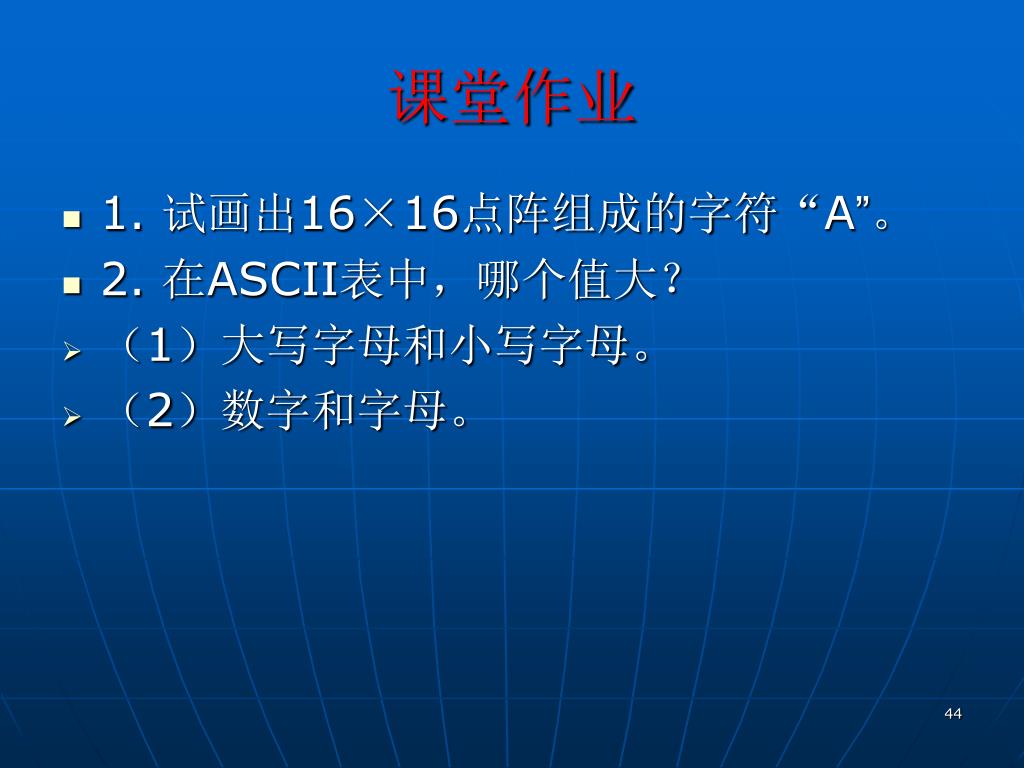 课堂作业

1. 试画出16×16点阵组成的字符 “A”。

2. 在ASCII表中，哪个值大?

（1）大写字母和小写字母。

（2）数字和字母。

44